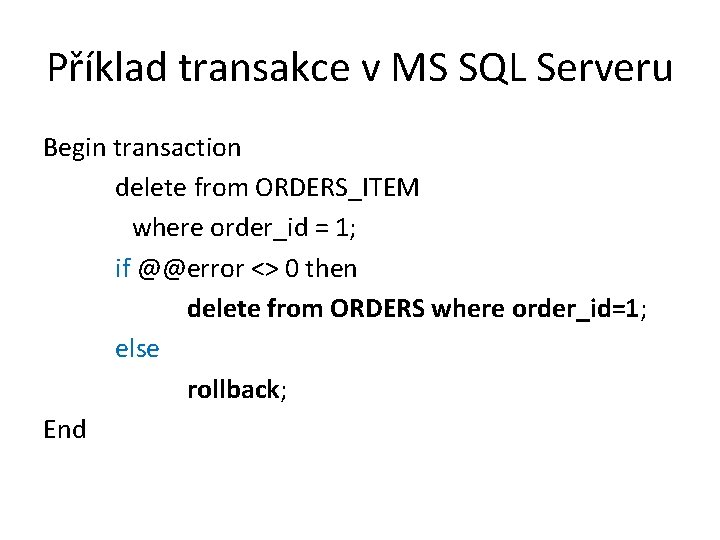 Příklad transakce v MS SQL Serveru

Begin transaction
delete from ORDERS_ITEM
where order_id = 1;
if @@error <> 0 then
delete from ORDERS where order_id=1;
else
rollback;
End